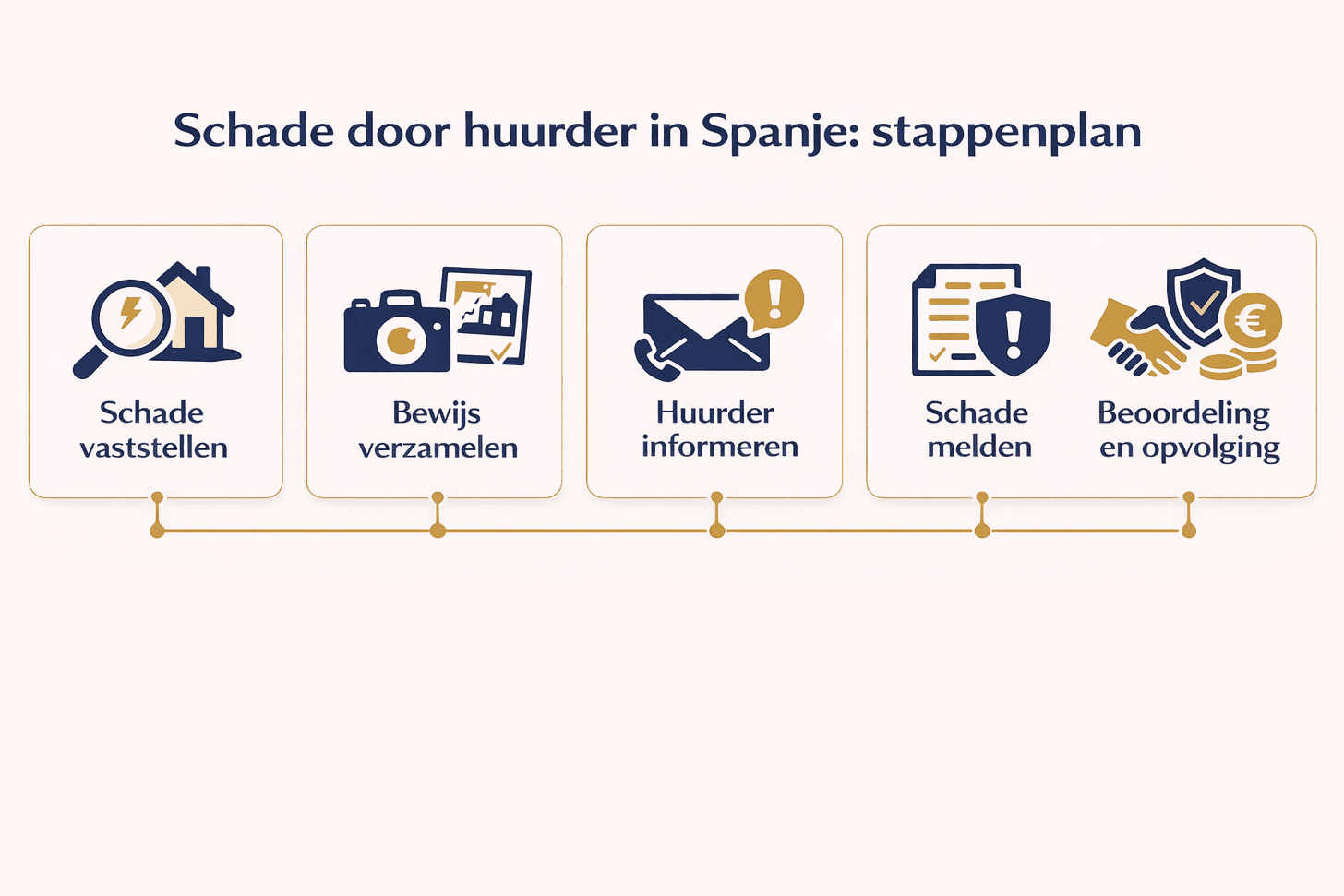 Schade door huurder in Spanje: stappenplan

Schade vaststellen

Bewijs verzamelen

Huurder informeren

Schade melden

Beoordeling en opvolging